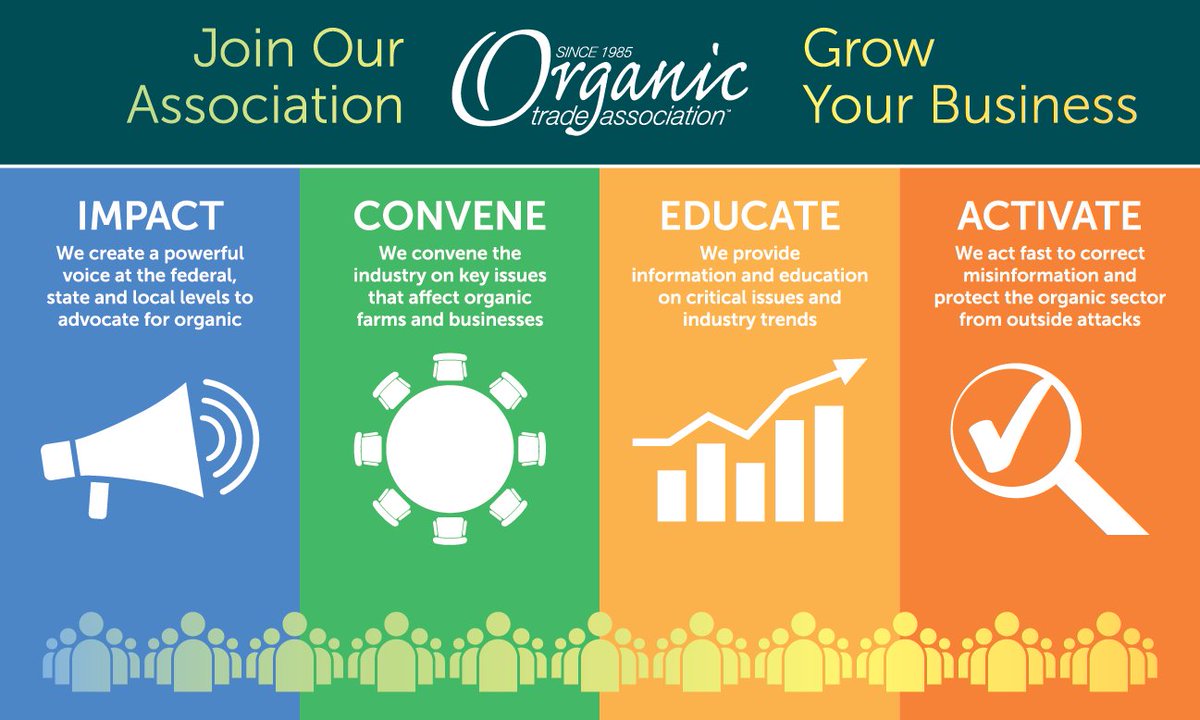 Join Our Association

SINCE 1985
Organic
trade association™

Grow Your Business

IMPACT
We create a powerful voice at the federal, state and local levels to advocate for organic

CONVENE
We convene the industry on key issues that affect organic farms and businesses

EDUCATE
We provide information and education on critical issues and industry trends

ACTIVATE
We act fast to correct misinformation and protect the organic sector from outside attacks